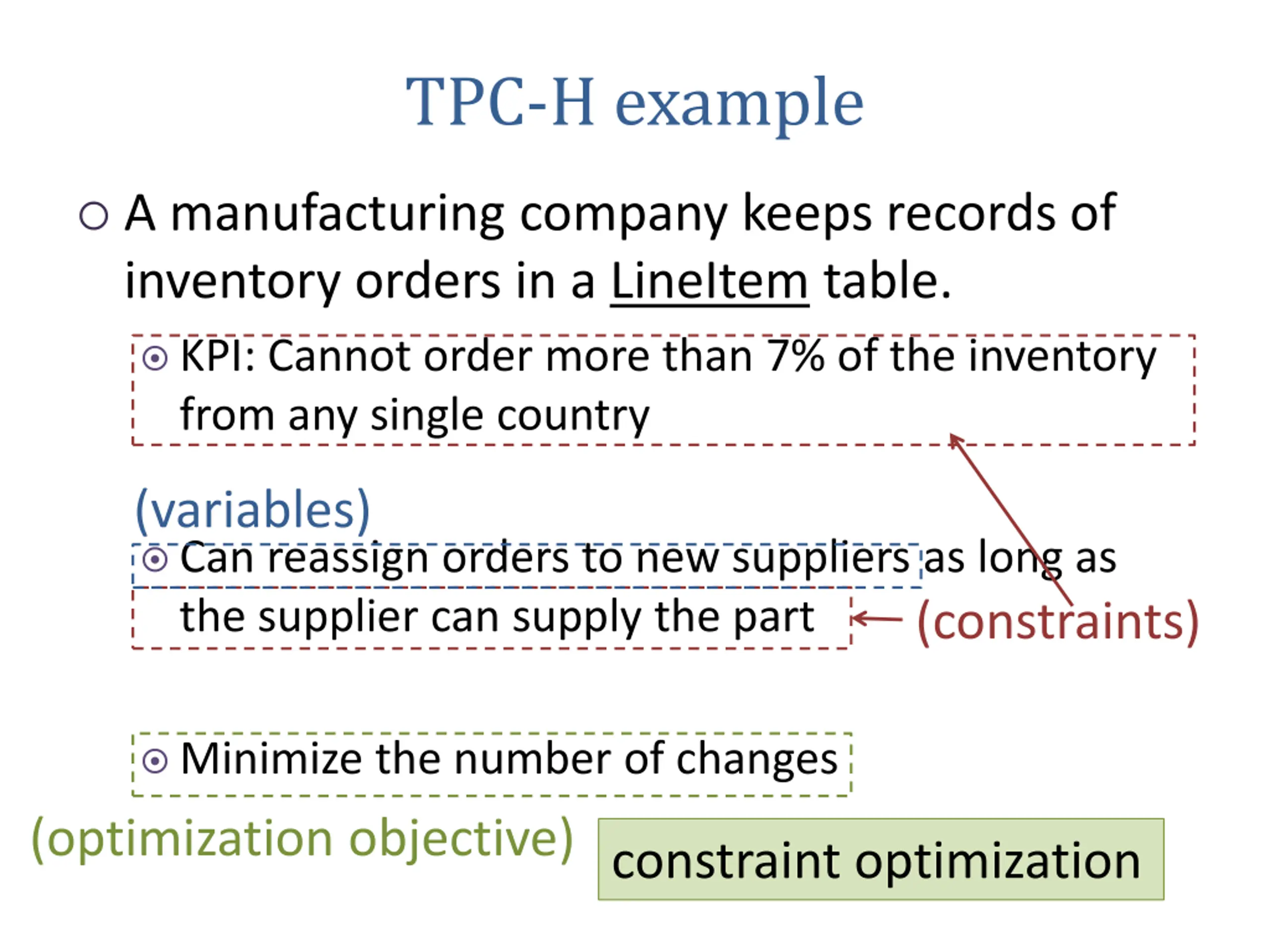 TPC-H example

A manufacturing company keeps records of inventory orders in a LineItem table.

KPI: Cannot order more than 7% of the inventory from any single country

(variables)

Can reassign orders to new suppliers as long as the supplier can supply the part

(constraints)

Minimize the number of changes

(optimization objective)

constraint optimization